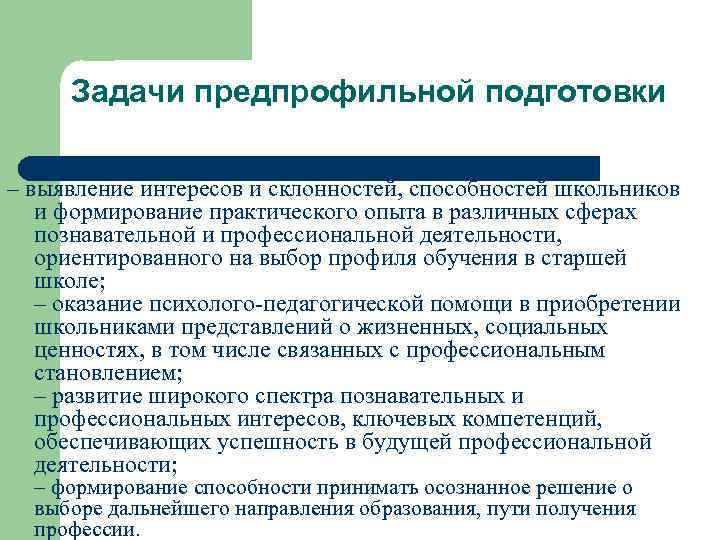 Задачи предпрофильной подготовки

– выявление интересов и склонностей, способностей школьников и формирование практического опыта в различных сферах познавательной и профессиональной деятельности, ориентированного на выбор профиля обучения в старшей школе;
– оказание психолого-педагогической помощи в приобретении школьниками представлений о жизненных, социальных ценностях, в том числе связанных с профессиональным становлением;
– развитие широкого спектра познавательных и профессиональных интересов, ключевых компетенций, обеспечивающих успешность в будущей профессиональной деятельности;
– формирование способности принимать осознанное решение о выборе дальнейшего направления образования, пути получения профессии.